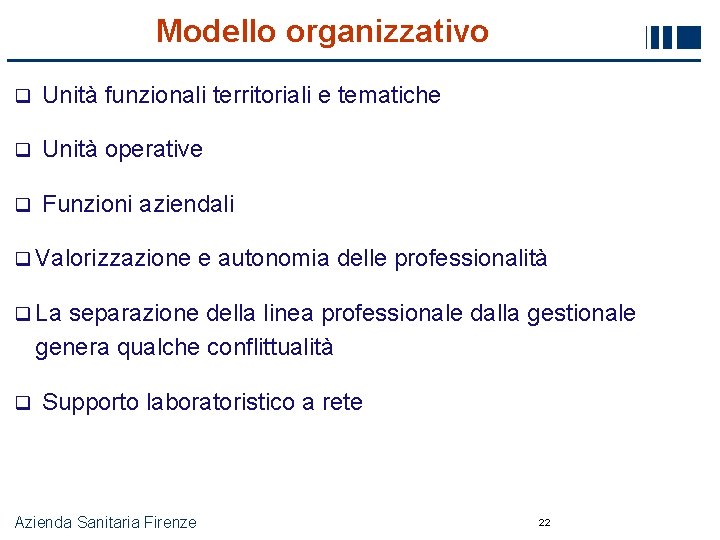 Modello organizzativo

❑ Unità funzionali territoriali e tematiche

❑ Unità operative

❑ Funzioni aziendali

❑ Valorizzazione e autonomia delle professionalità

❑ La separazione della linea professionale dalla gestionale genera qualche conflittualità

❑ Supporto laboratoristico a rete

Azienda Sanitaria Firenze

22